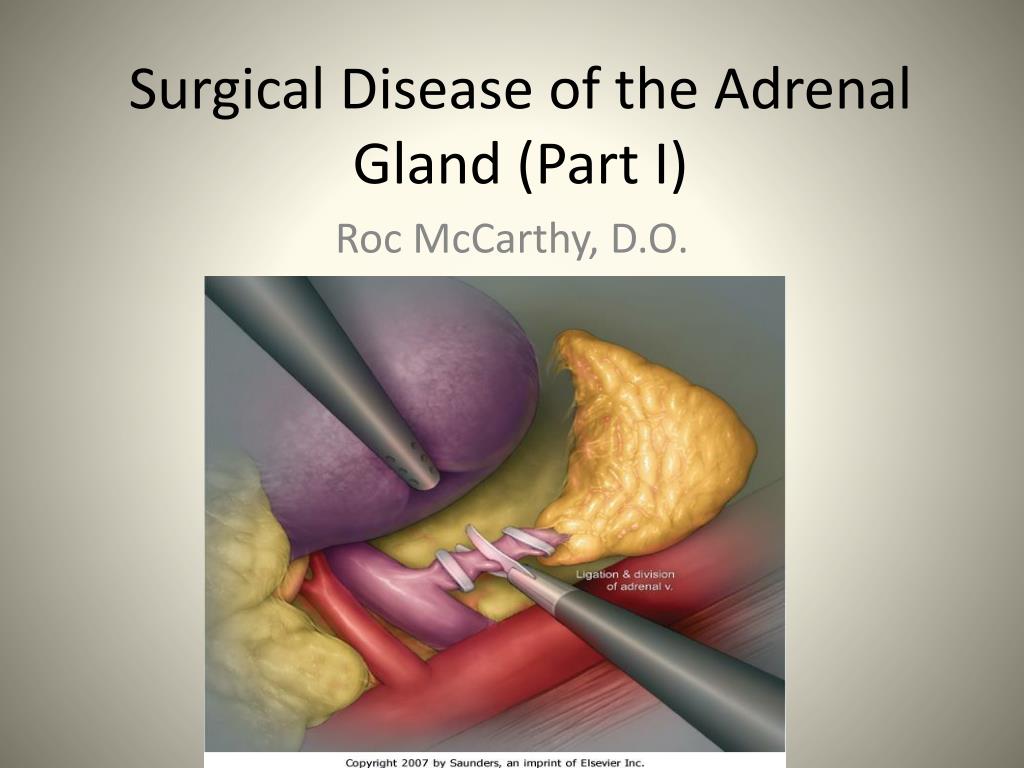 Surgical Disease of the Adrenal Gland (Part I)

Roc McCarthy, D.O.

Ligation & division of adrenal v.

Copyright 2007 by Saunders, an imprint of Elsevier Inc.